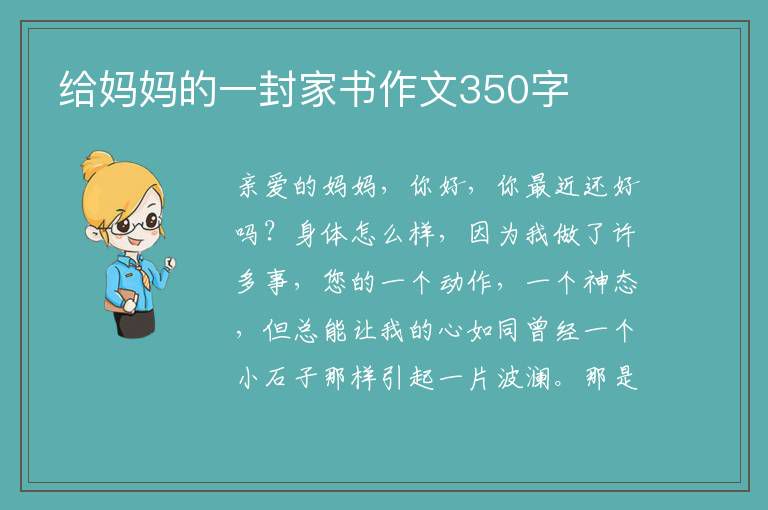 给妈妈的一封家书作文350字

亲爱的妈妈，你好，你最近还好吗？身体怎么样，因为我做了许多事，您的一个动作，一个神态，但总能让我的心如同曾经一个小石子那样引起一片波澜。那是